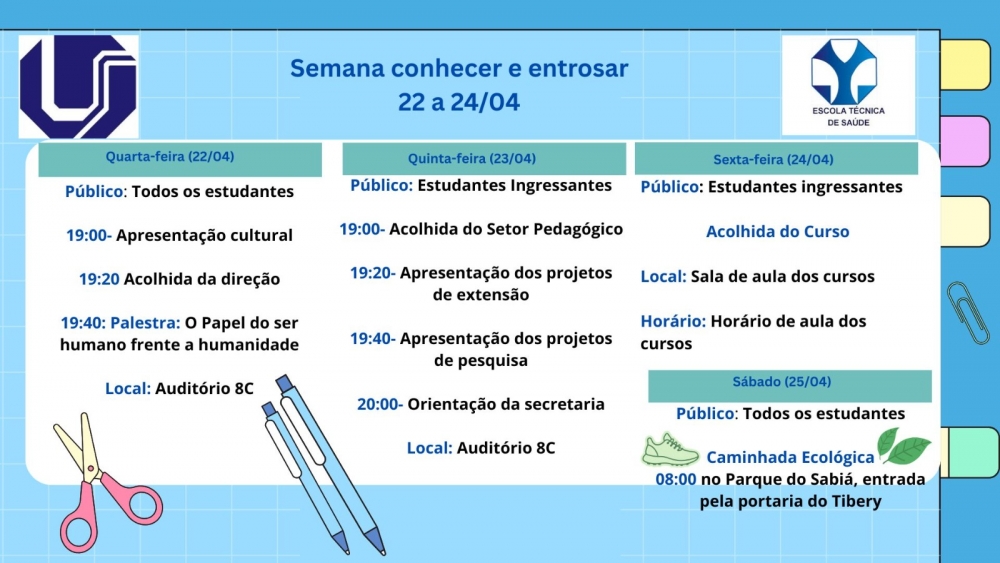 Semana conhecer e entrosar
22 a 24/04

ESCOLA TÉCNICA DE SAÚDE

Quarta-feira (22/04)

Público: Todos os estudantes

19:00- Apresentação cultural

19:20 Acolhida da direção

19:40: Palestra: O Papel do ser humano frente a humanidade

Local: Auditório 8C

Quinta-feira (23/04)

Público: Estudantes Ingressantes

19:00- Acolhida do Setor Pedagógico

19:20- Apresentação dos projetos de extensão

19:40- Apresentação dos projetos de pesquisa

20:00- Orientação da secretaria

Local: Auditório 8C

Sexta-feira (24/04)

Público: Estudantes ingressantes

Acolhida do Curso

Local: Sala de aula dos cursos

Horário: Horário de aula dos cursos

Sábado (25/04)

Público: Todos os estudantes

Caminhada Ecológica

08:00 no Parque do Sabiá, entrada pela portaria do Tibery